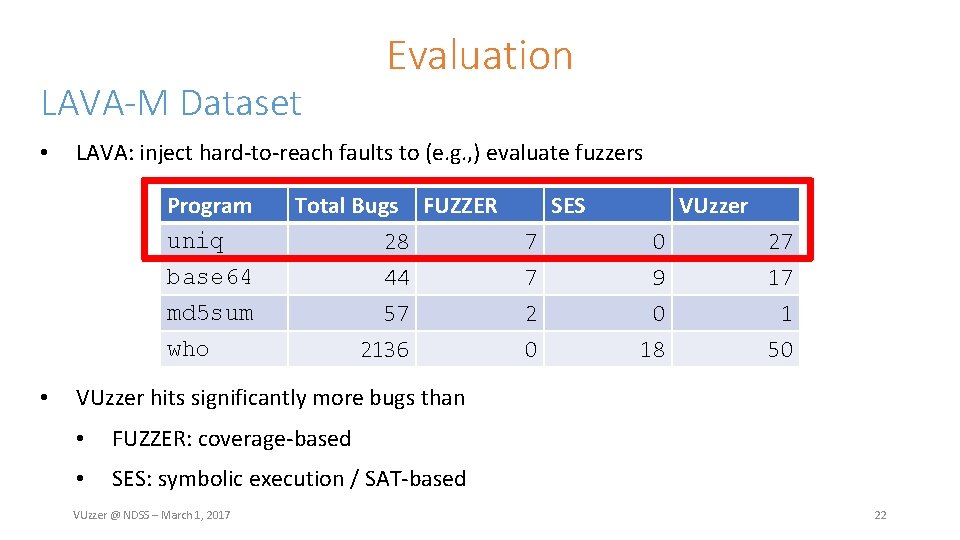 Evaluation

LAVA-M Dataset

• LAVA: inject hard-to-reach faults to (e.g.,) evaluate fuzzers

| Program | Total Bugs | FUZZER | SES | VUzzer |
|---|---|---|---|---|
| uniq | 28 | 7 | 0 | 27 |
| base64 | 44 | 7 | 9 | 17 |
| md5sum | 57 | 2 | 0 | 1 |
| who | 2136 | 0 | 18 | 50 |

• VUzzer hits significantly more bugs than
  • FUZZER: coverage-based
  • SES: symbolic execution / SAT-based

VUzzer @ NDSS – March 1, 2017

22